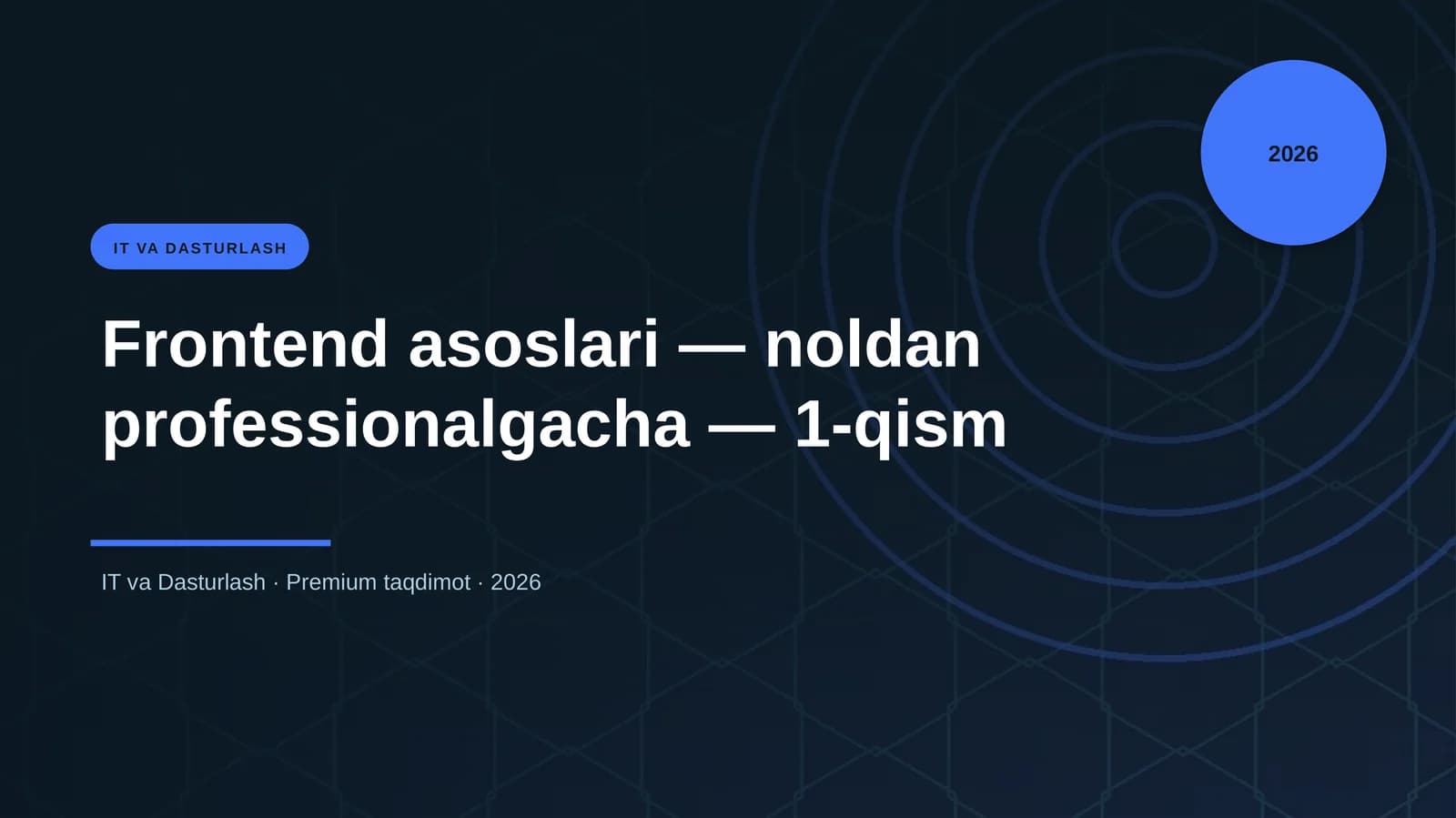 2026

IT VA DASTURLASH

Frontend asoslari — noldan professionalgacha — 1-qism

IT va Dasturlash · Premium taqdimot · 2026